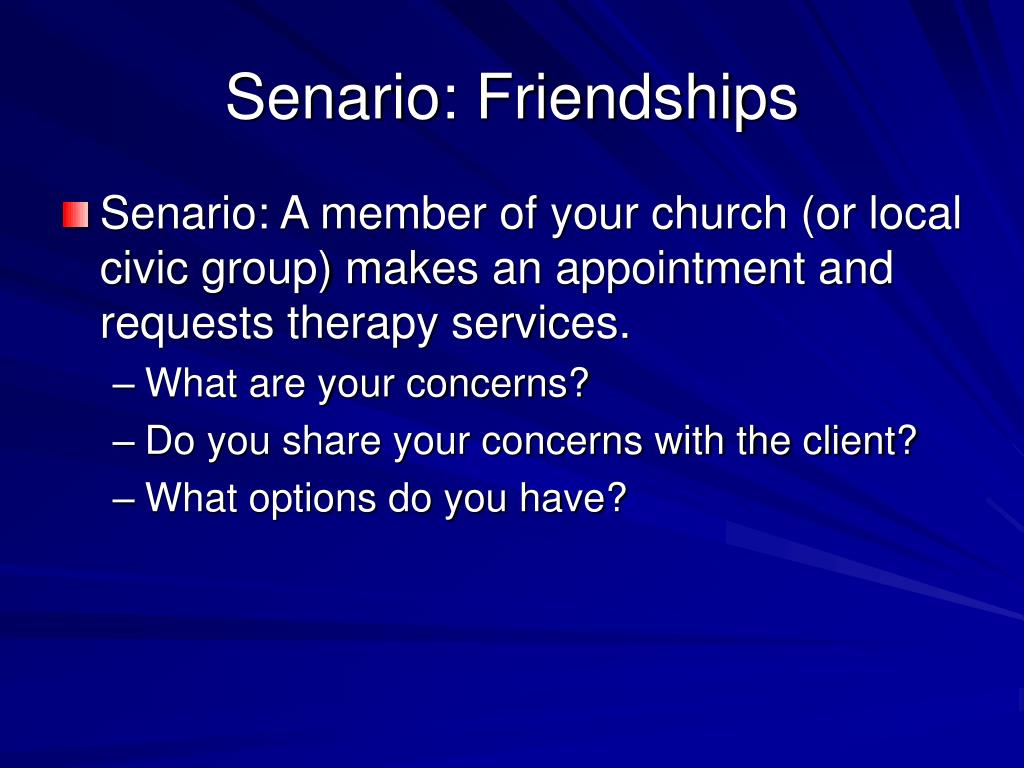 Senario: Friendships

Senario: A member of your church (or local civic group) makes an appointment and requests therapy services.

– What are your concerns?
– Do you share your concerns with the client?
– What options do you have?